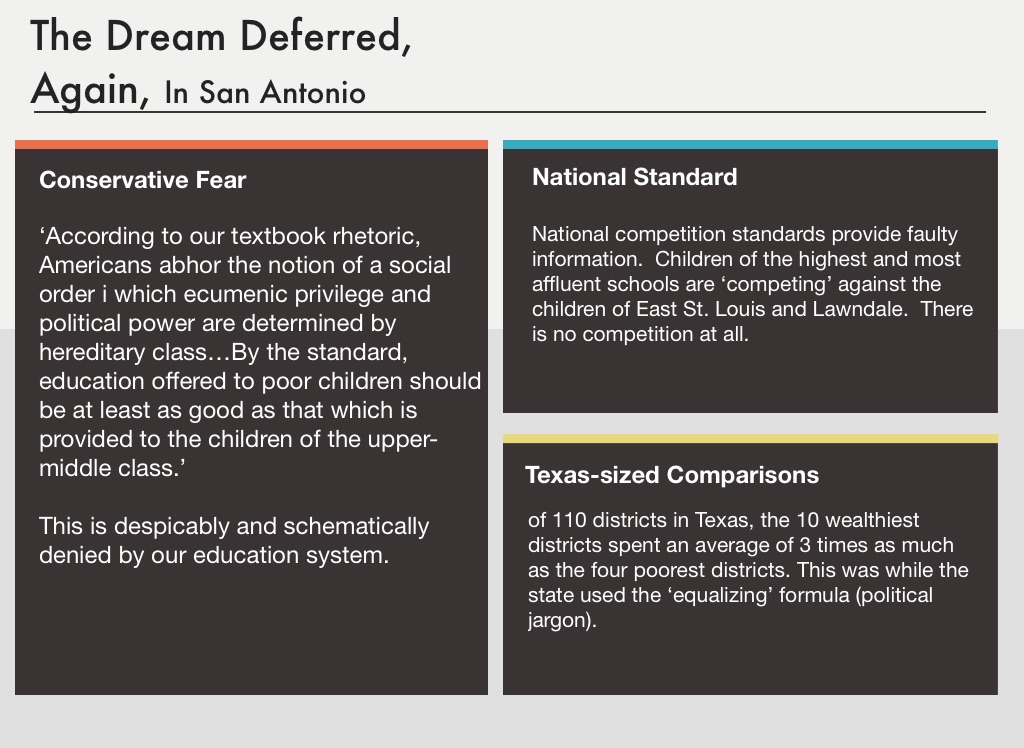 The Dream Deferred, Again, In San Antonio

Conservative Fear

‘According to our textbook rhetoric, Americans abhor the notion of a social order i which ecumenic privilege and political power are determined by hereditary class…By the standard, education offered to poor children should be at least as good as that which is provided to the children of the upper-middle class.’

This is despicably and schematically denied by our education system.

National Standard

National competition standards provide faulty information. Children of the highest and most affluent schools are ‘competing’ against the children of East St. Louis and Lawndale. There is no competition at all.

Texas-sized Comparisons

of 110 districts in Texas, the 10 wealthiest districts spent an average of 3 times as much as the four poorest districts. This was while the state used the ‘equalizing’ formula (political jargon).